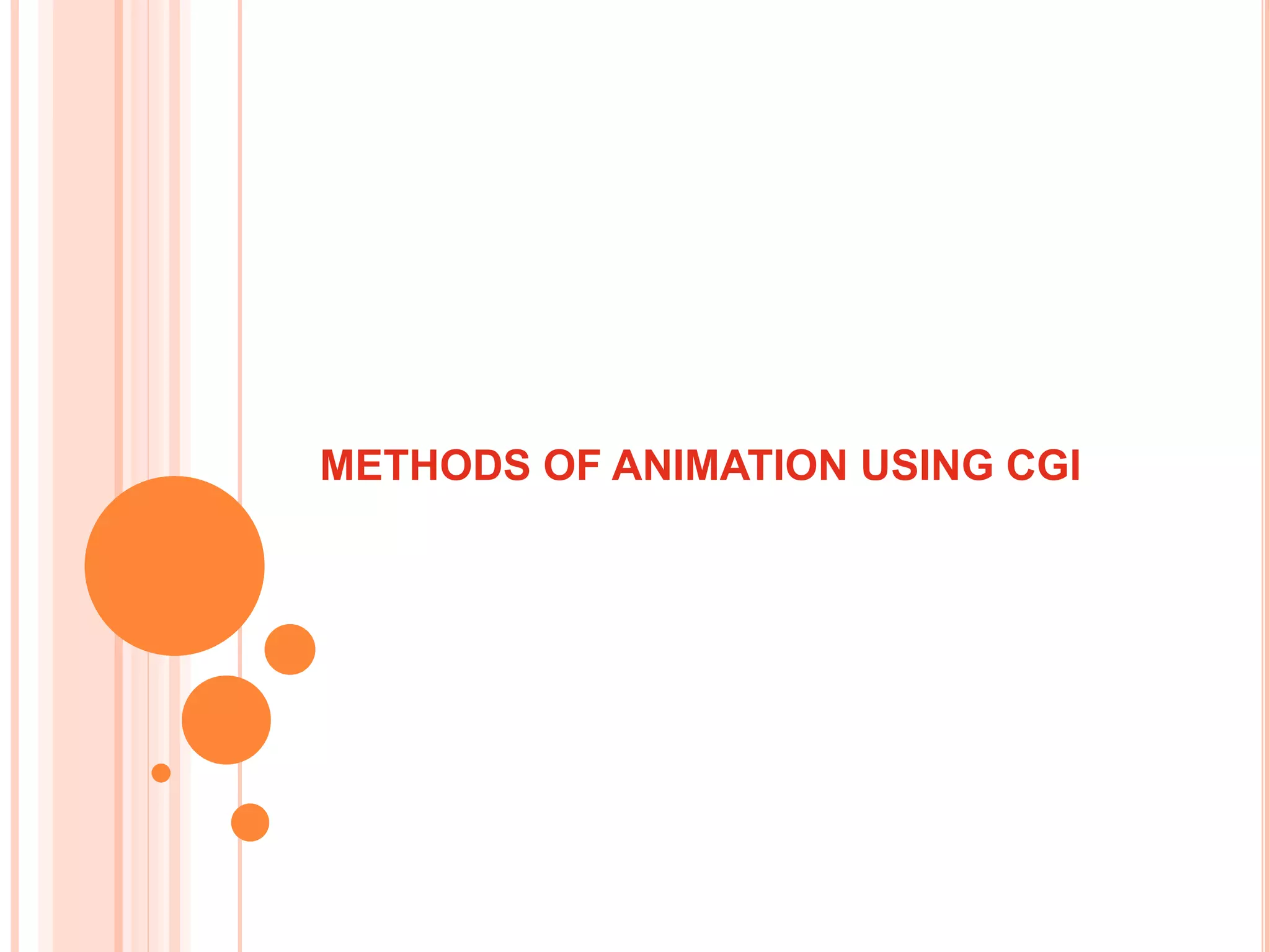 METHODS OF ANIMATION USING CGI